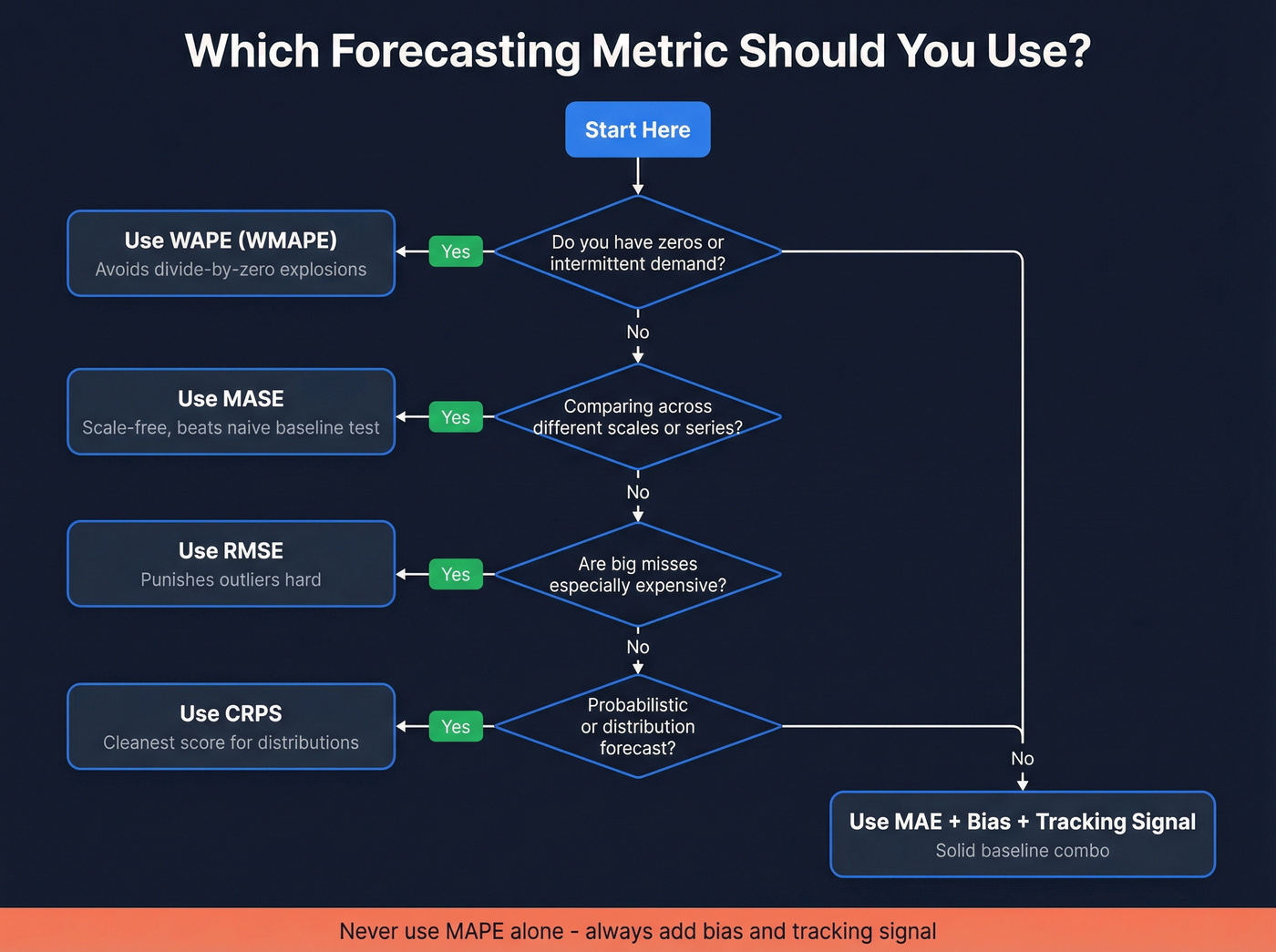 Which Forecasting Metric Should You Use?

Start Here

Do you have zeros or intermittent demand?

Yes

Use WAPE (WMAPE)
Avoids divide-by-zero explosions

No

Comparing across different scales or series?

Yes

Use MASE
Scale-free, beats naive baseline test

No

Are big misses especially expensive?

Yes

Use RMSE
Punishes outliers hard

No

Probabilistic or distribution forecast?

Yes

Use CRPS
Cleanest score for distributions

No

Use MAE + Bias + Tracking Signal
Solid baseline combo

Never use MAPE alone - always add bias and tracking signal